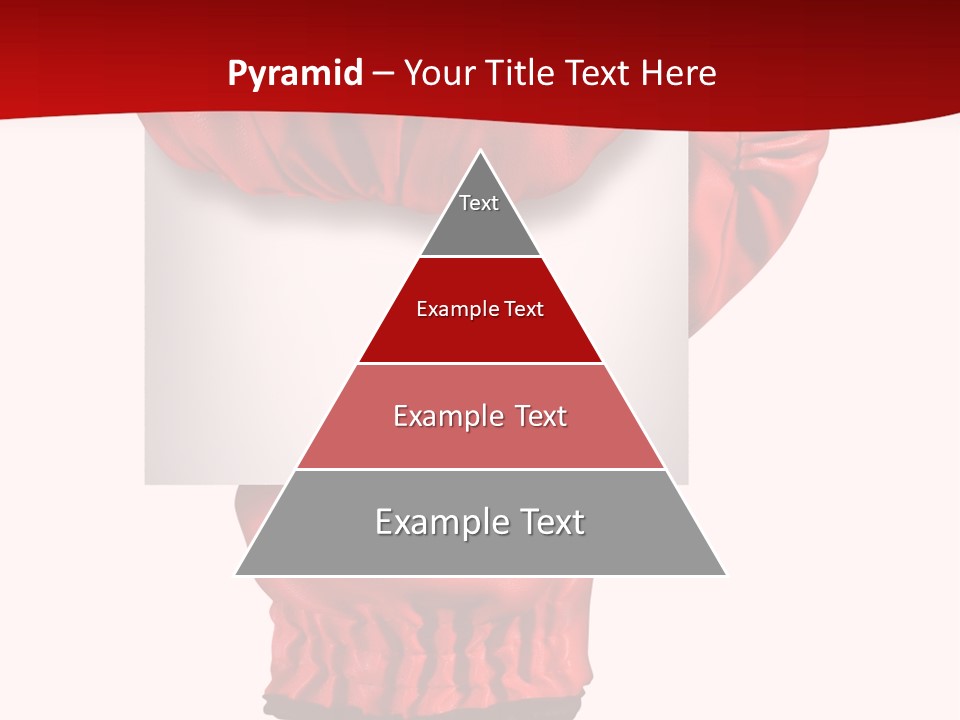 Pyramid – Your Title Text Here

Text

Example Text

Example Text

Example Text